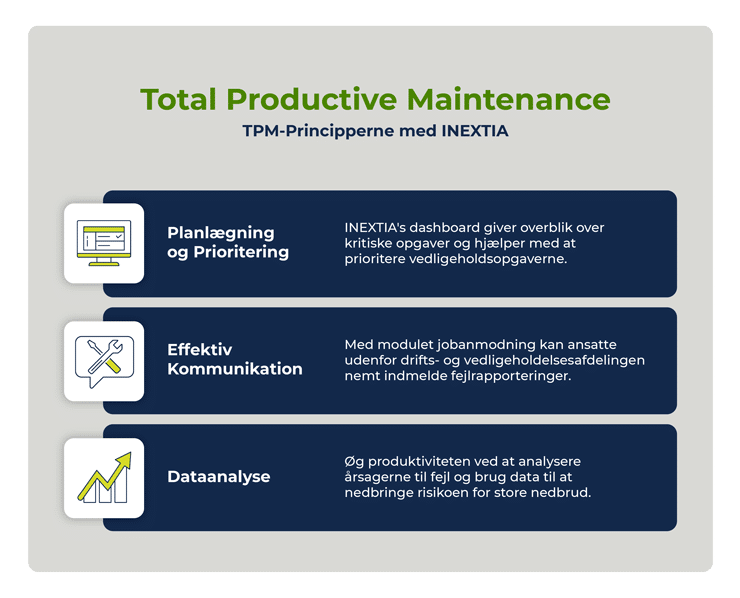 Total Productive Maintenance
TPM-Principperne med INEXTIA

Planlægning og Prioritering

INEXTIA's dashboard giver overblik over kritiske opgaver og hjælper med at prioritere vedligeholdsopgaverne.

Effektiv Kommunikation

Med modulet jobanmodning kan ansatte udenfor drifts- og vedligeholdelsesafdelingen nemt indmelde fejlrapporteringer.

Dataanalyse

Øg produktiviteten ved at analysere årsagerne til fejl og brug data til at nedbringe risikoen for store nedbrud.